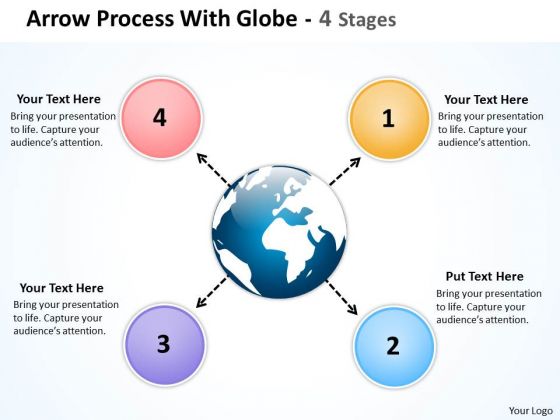 Arrow Process With Globe - 4 Stages

Your Text Here
Bring your presentation to life. Capture your audience's attention.

4

1

Your Text Here
Bring your presentation to life. Capture your audience's attention.

Your Text Here
Bring your presentation to life. Capture your audience's attention.

3

Put Text Here
Bring your presentation to life. Capture your audience's attention.

2

Your Logo